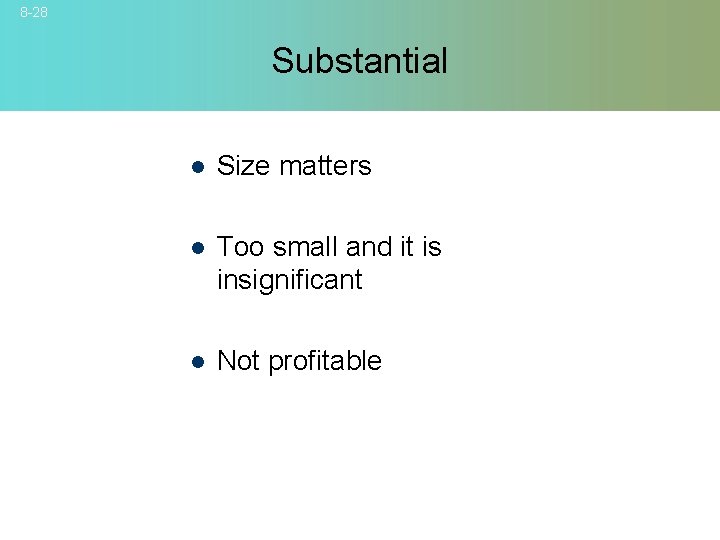 8-28

Substantial

- Size matters
- Too small and it is insignificant
- Not profitable